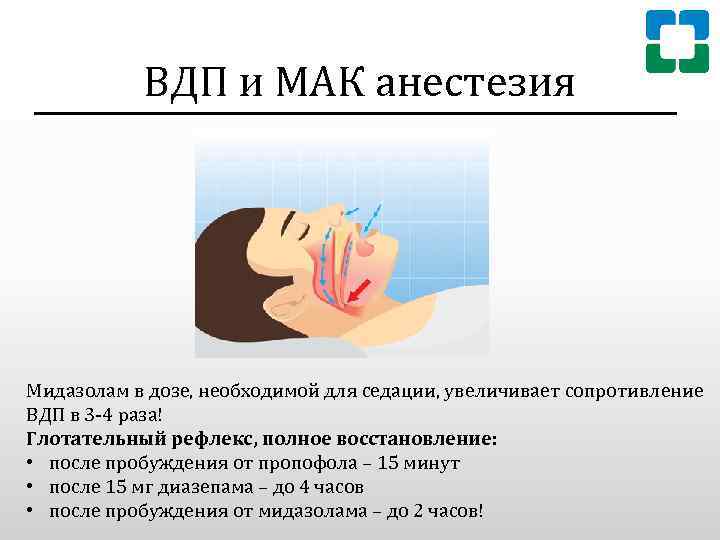 ВДП и МАК анестезия

Мидазолам в дозе, необходимой для седации, увеличивает сопротивление ВДП в 3-4 раза!

Глотательный рефлекс, полное восстановление:

• после пробуждения от пропофола – 15 минут
• после 15 мг диазепама – до 4 часов
• после пробуждения от мидазолама – до 2 часов!